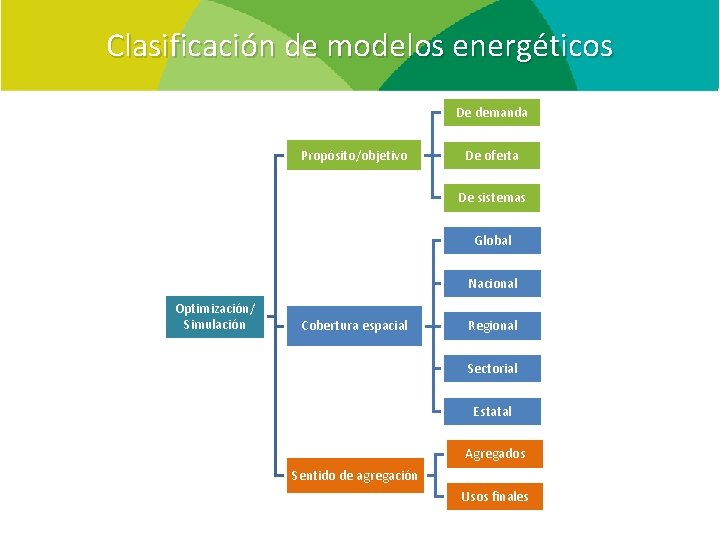 Clasificación de modelos energéticos

Optimización/ Simulación

Propósito/objetivo

De demanda

De oferta

De sistemas

Cobertura espacial

Global

Nacional

Regional

Sectorial

Estatal

Sentido de agregación

Agregados

Usos finales